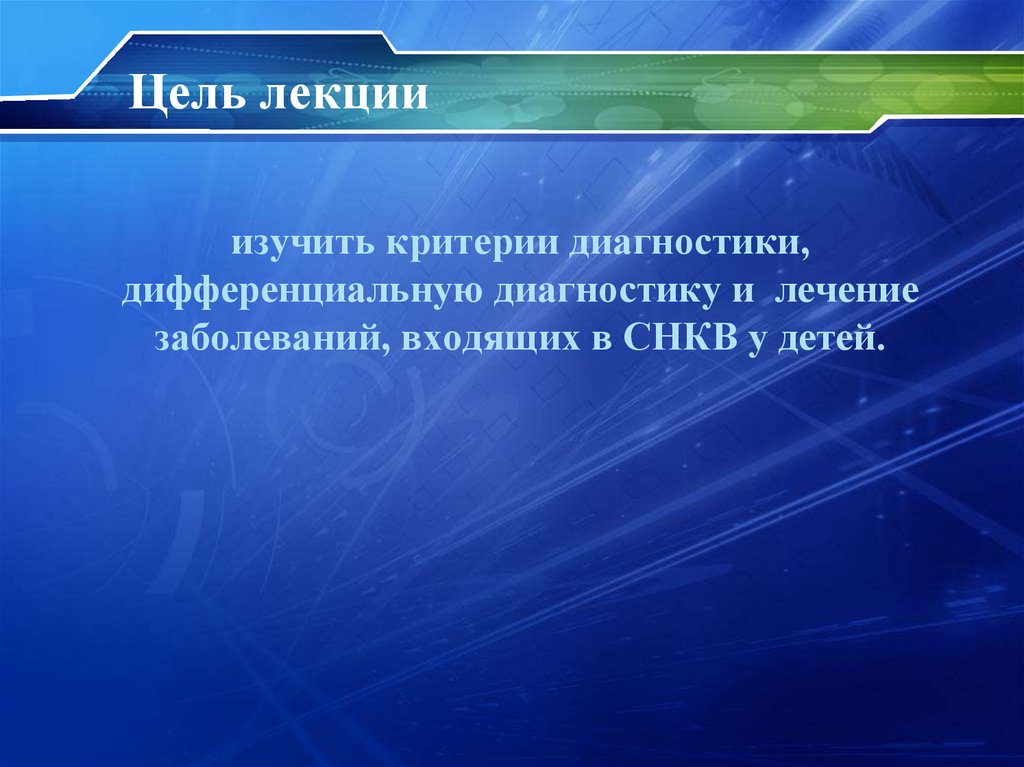 Цель лекции

изучить критерии диагностики, дифференциальную диагностику и лечение заболеваний, входящих в СНКВ у детей.